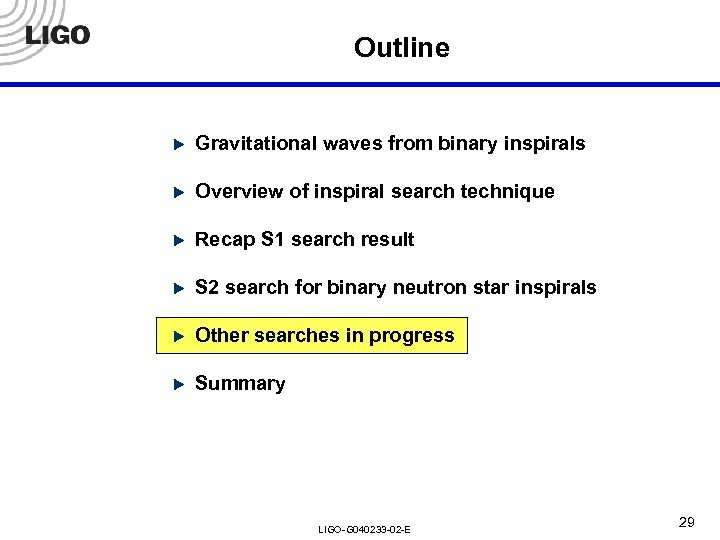 LIGO

Outline

Gravitational waves from binary inspirals

Overview of inspiral search technique

Recap S1 search result

S2 search for binary neutron star inspirals

Other searches in progress

Summary

LIGO-G040233-02-E

29